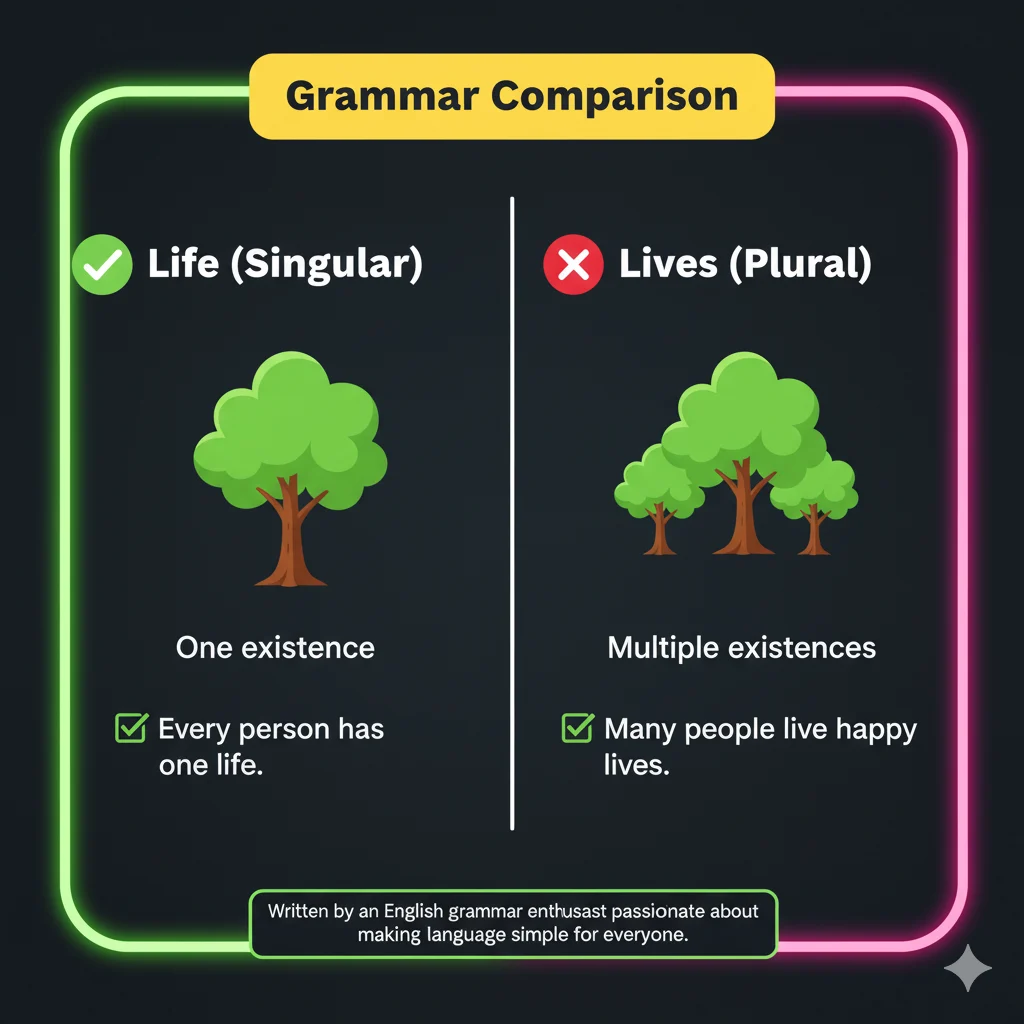 Grammar Comparison

Life (Singular)

One existence

Every person has one life.

Lives (Plural)

Multiple existences

Many people live happy lives.

Written by an English grammar enthusast passionate about making language simple for everyone.